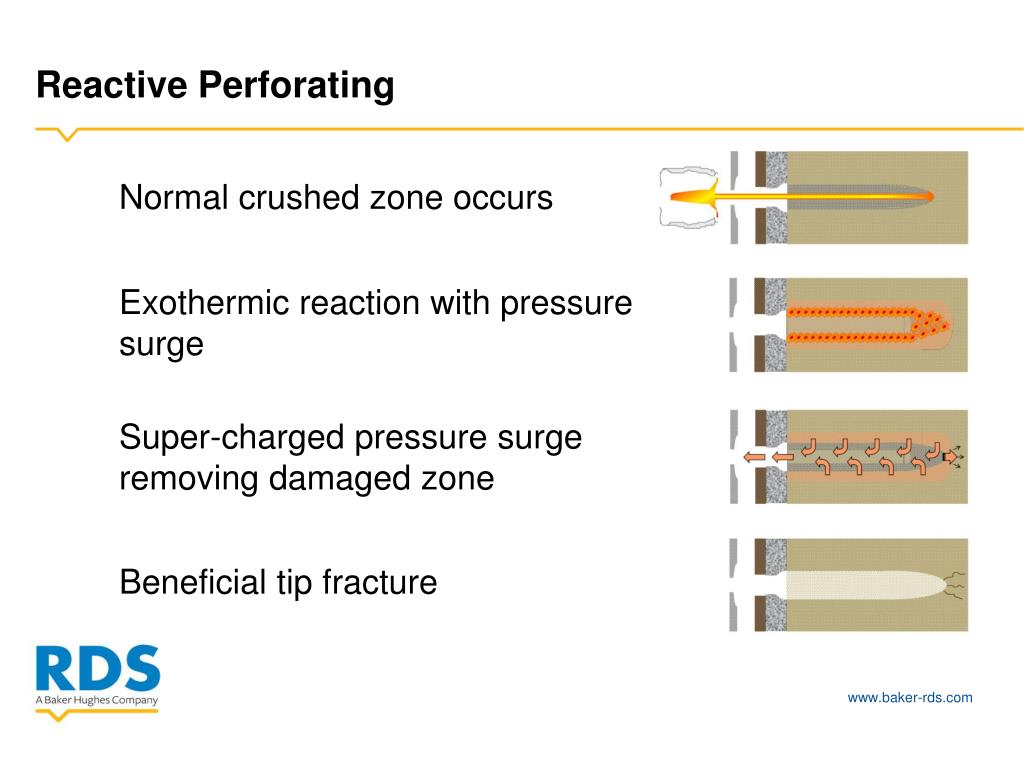 Reactive Perforating

Normal crushed zone occurs

Exothermic reaction with pressure surge

Super-charged pressure surge removing damaged zone

Beneficial tip fracture

RDS
A Baker Hughes Company

www.baker-rds.com